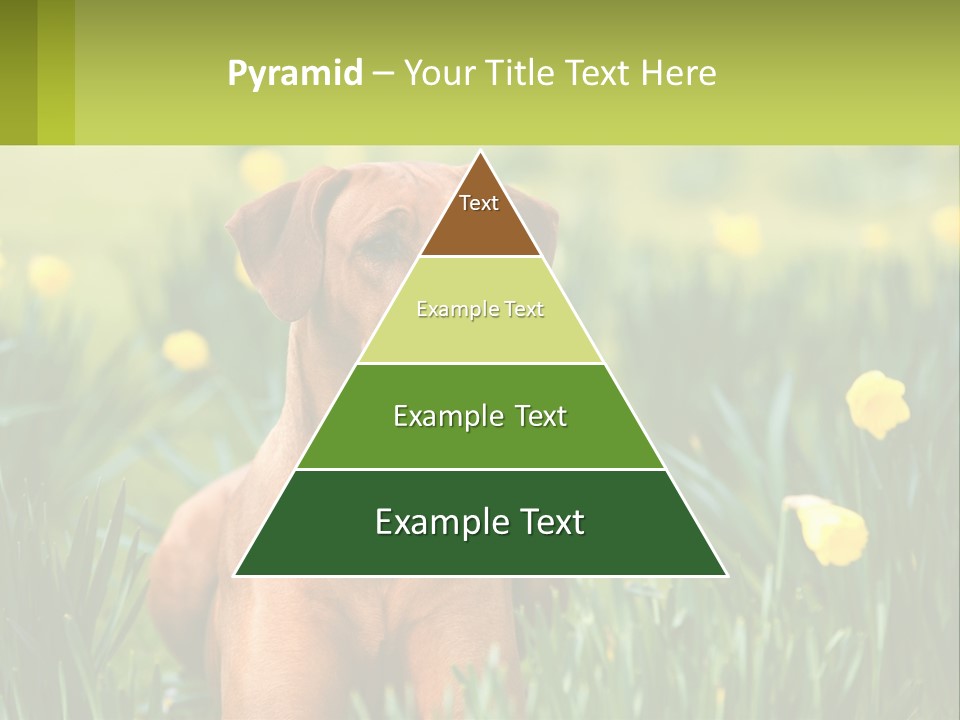 Pyramid – Your Title Text Here

Text

Example Text

Example Text

Example Text